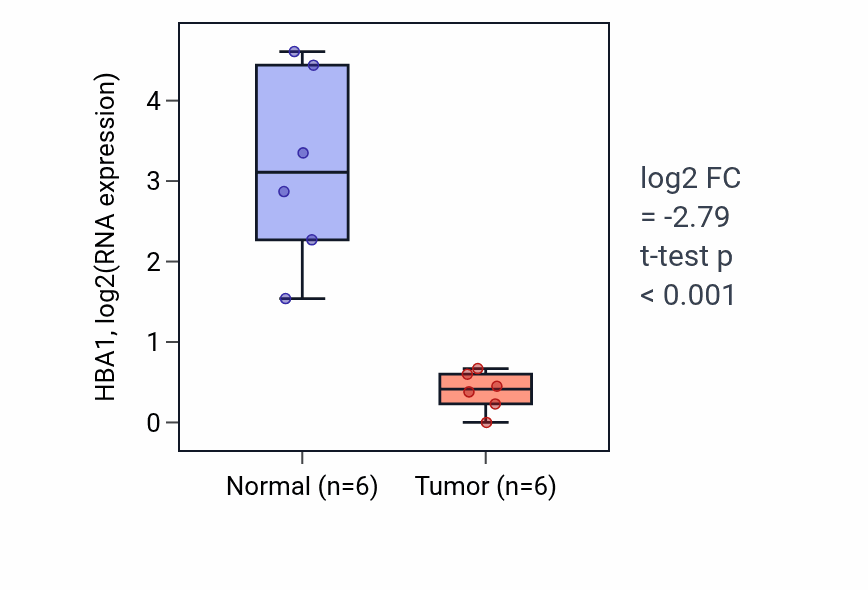 HBA1, log2(RNA expression)

4
3
2
1
0

Normal (n=6)
Tumor (n=6)

log2 FC
= -2.79
t-test p
< 0.001